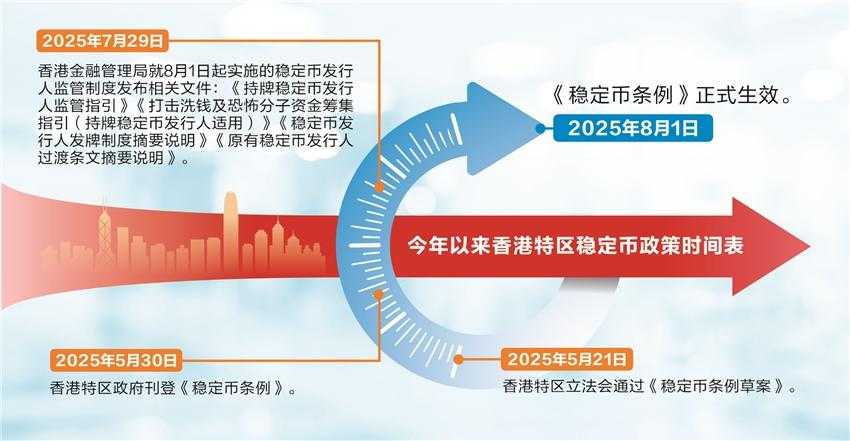 2025年7月29日

香港金融管理局就8月1日起实施的稳定币发行人监管制度发布相关文件：《持牌稳定币发行人监管指引》《打击洗钱及恐怖分子资金筹集指引（持牌稳定币发行人适用）》《稳定币发行人发牌制度摘要说明》《原有稳定币发行人过渡条文摘要说明》。

《稳定币条例》正式生效。

2025年8月1日

今年以来香港特区稳定币政策时间表

2025年5月30日

香港特区政府刊登《稳定币条例》。

2025年5月21日

香港特区立法会通过《稳定币条例草案》。